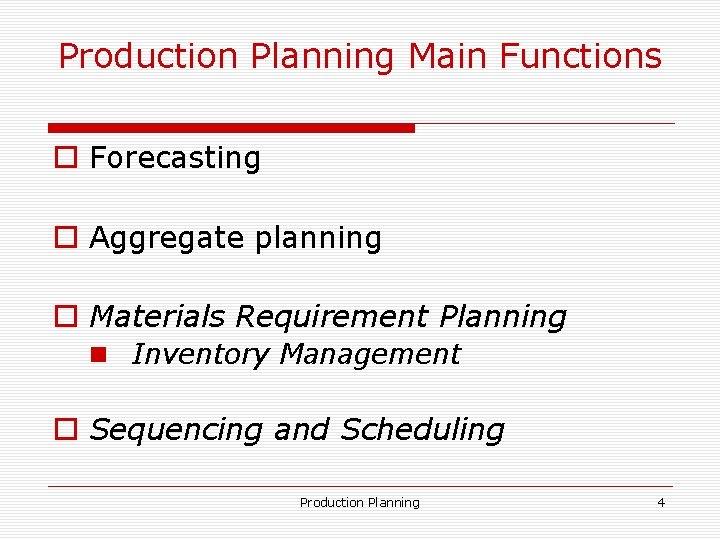 Production Planning Main Functions

Forecasting

Aggregate planning

Materials Requirement Planning

Inventory Management

Sequencing and Scheduling

Production Planning

4